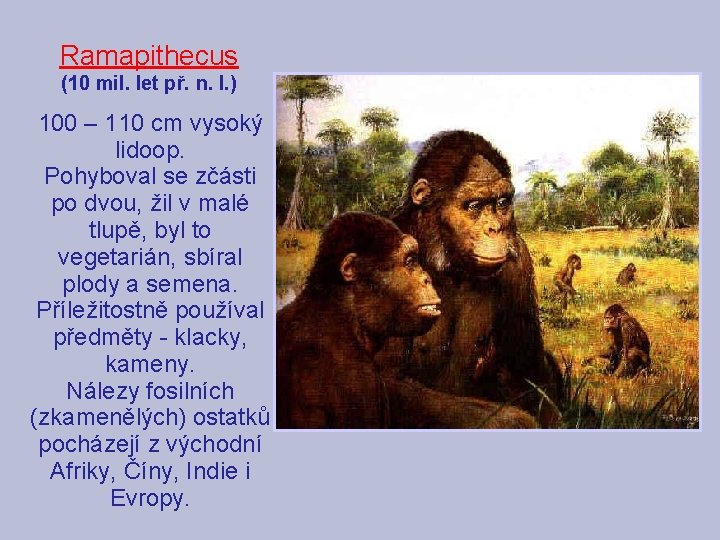 Ramapithecus
(10 mil. let př. n. l.)

100 – 110 cm vysoký lidoop.
Pohyboval se zčásti po dvou, žil v malé tlupě, byl to vegetarián, sbíral plody a semena.
Příležitostně používal předměty - klacky, kameny.
Nálezy fosilních (zkamenělých) ostatků pocházejí z východní Afriky, Číny, Indie i Evropy.